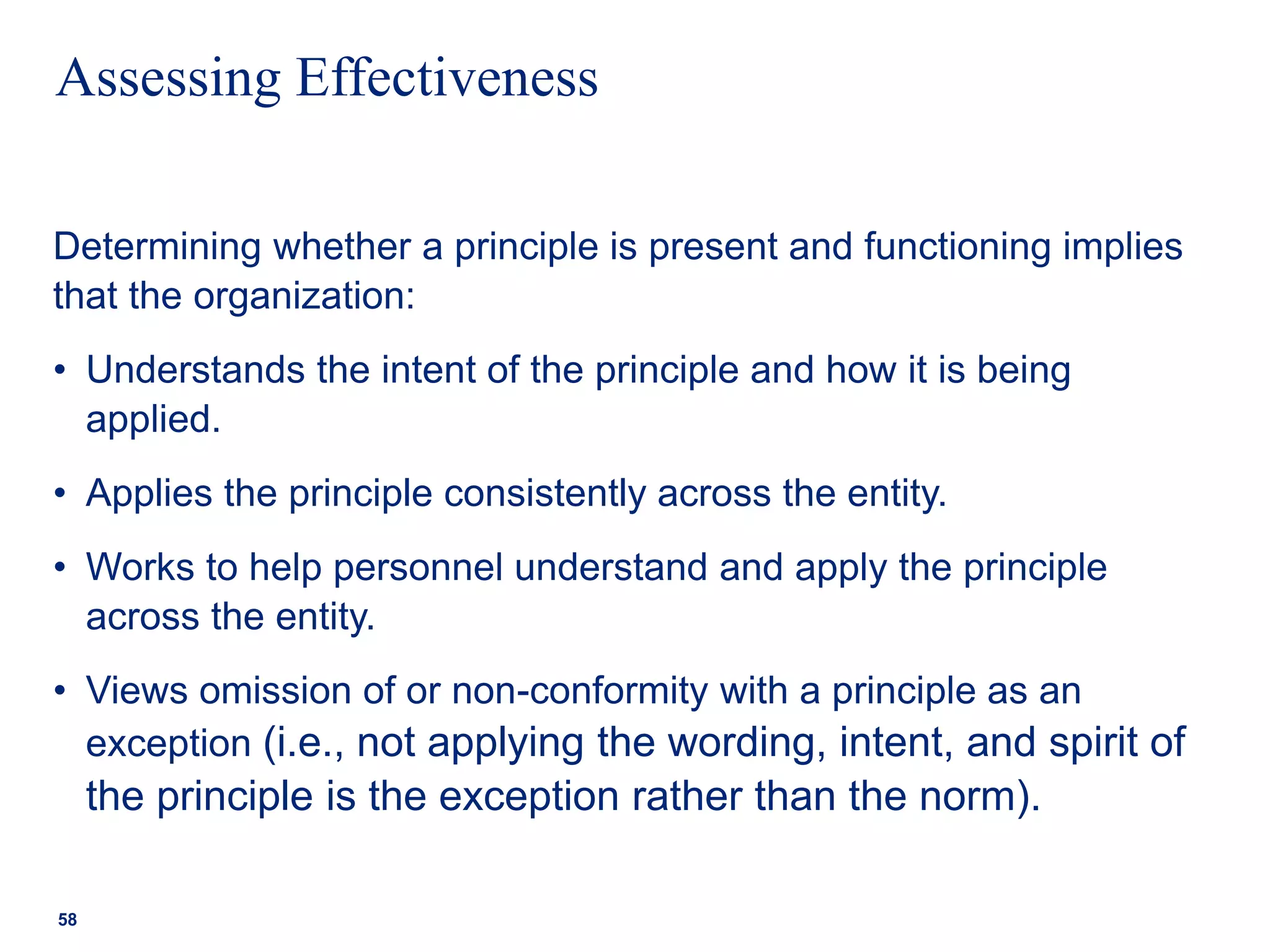 Assessing Effectiveness

Determining whether a principle is present and functioning implies that the organization:

• Understands the intent of the principle and how it is being applied.

• Applies the principle consistently across the entity.

• Works to help personnel understand and apply the principle across the entity.

• Views omission of or non-conformity with a principle as an exception (i.e., not applying the wording, intent, and spirit of the principle is the exception rather than the norm).

58